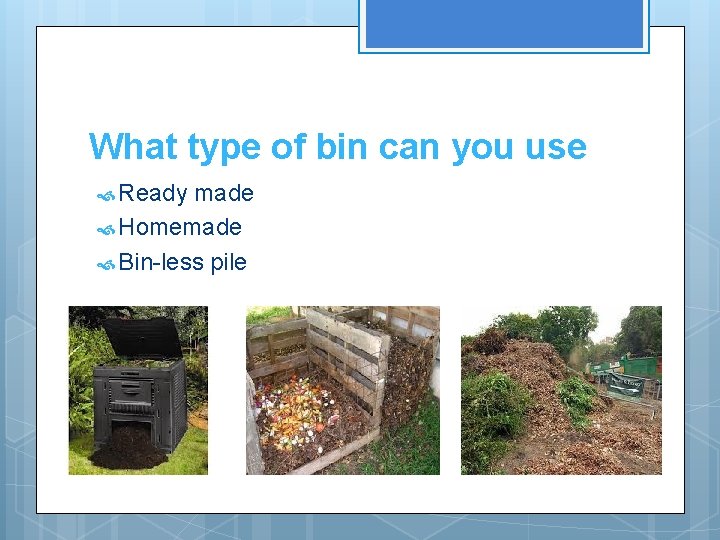 What type of bin can you use

Ready made
Homemade
Bin-less pile